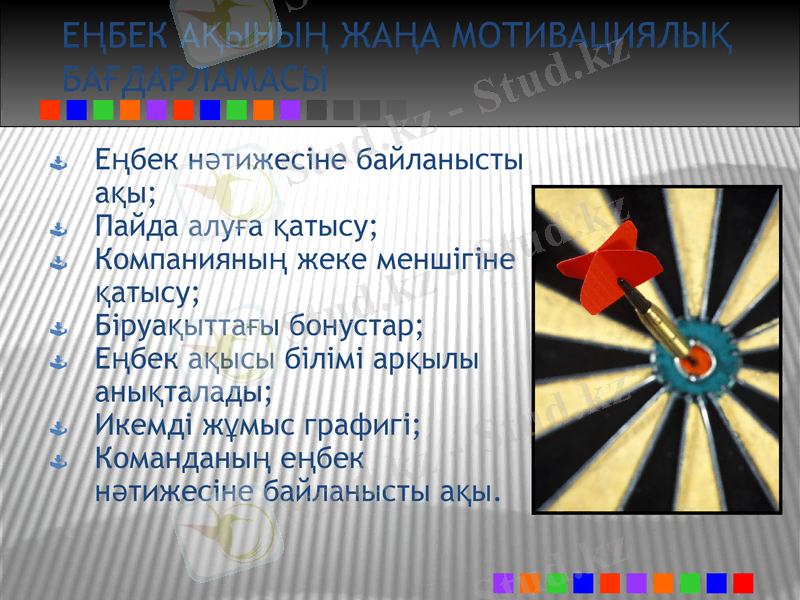 ЕҢБЕК АҚЫНЫҢ ЖАҢА МОТИВАЦИЯЛЫҚ БАҒДАРЛАМАСЫ

Еңбек нәтижесіне байланысты ақы;
Пайда алуға қатысу;
Компанияның жеке меншігіне қатысу;
Біруақыттағы бонустар;
Еңбек ақысы білімі арқылы анықталады;
Икемді жұмыс графигі;
Команданың еңбек нәтижесіне байланысты ақы.

Stud.kz - Stud.kz